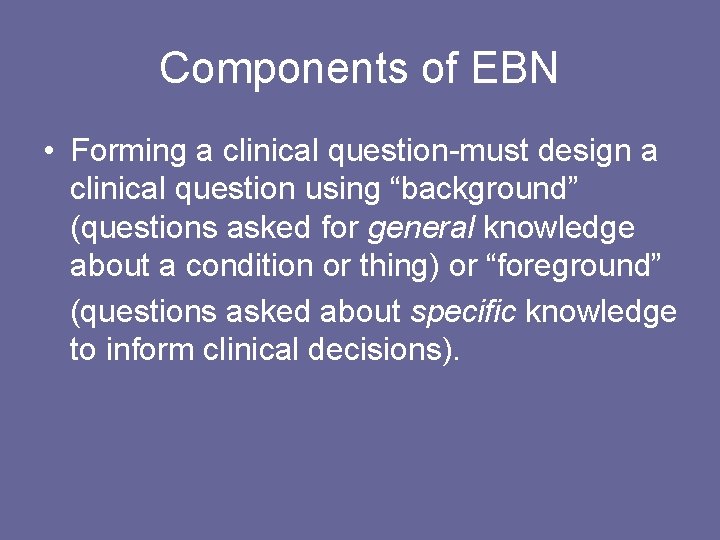 Components of EBN

• Forming a clinical question-must design a clinical question using “background” (questions asked for general knowledge about a condition or thing) or “foreground”

(questions asked about specific knowledge to inform clinical decisions).